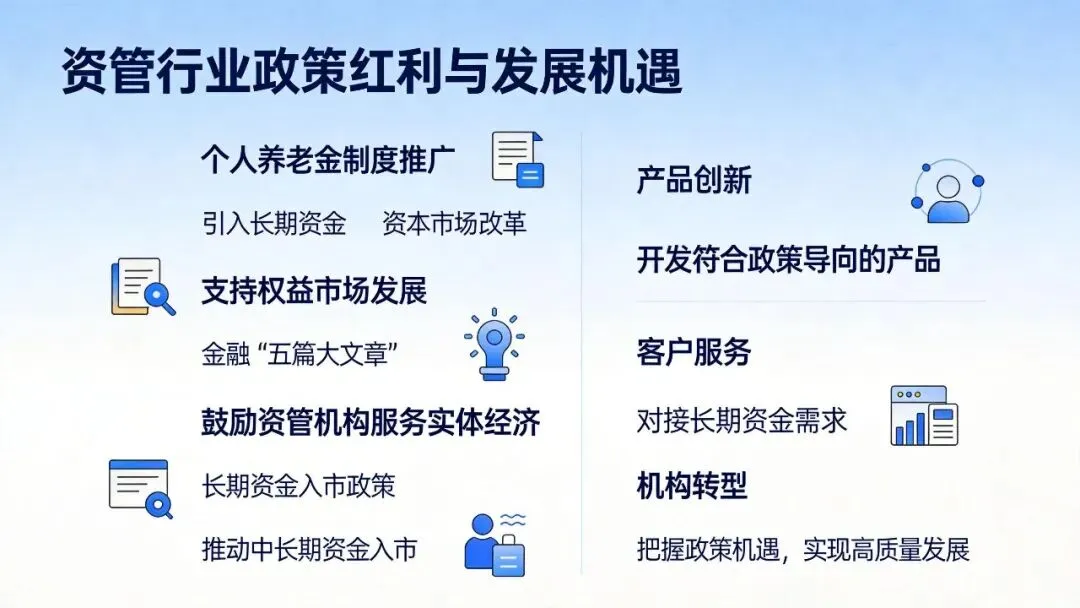 资管行业政策红利与发展机遇

个人养老金制度推广

引入长期资金　资本市场改革

支持权益市场发展

金融“五篇大文章”

鼓励资管机构服务实体经济

长期资金入市政策

推动中长期资金入市

产品创新

开发符合政策导向的产品

客户服务

对接长期资金需求

机构转型

把握政策机遇，实现高质量发展